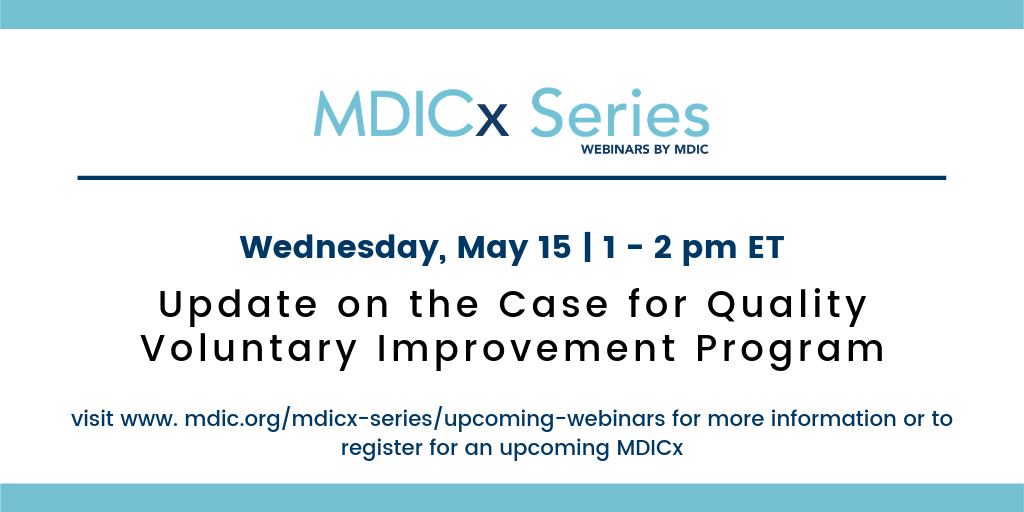 MDICx Series
WEBINARS BY MDIC

Wednesday, May 15 | 1 - 2 pm ET

Update on the Case for Quality Voluntary Improvement Program

visit www. mdic.org/mdicx-series/upcoming-webinars for more information or to register for an upcoming MDICx